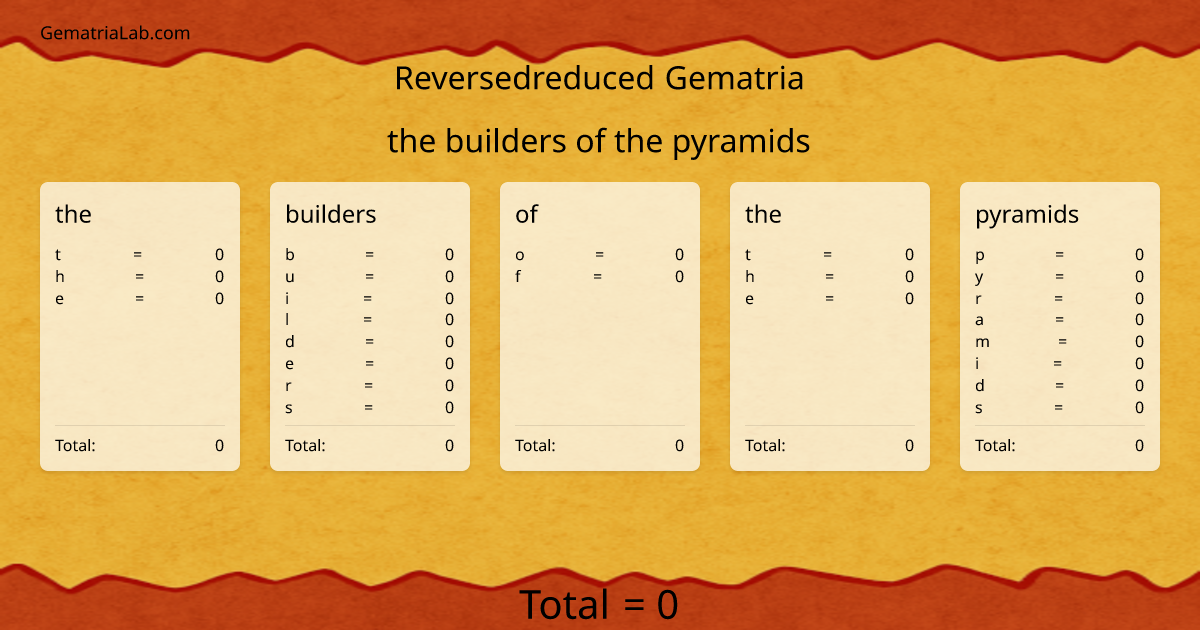 GematriaLab.com

Reversedreduced Gematria

the builders of the pyramids

the

t = 0
h = 0
e = 0

Total: 0

builders

b = 0
u = 0
i = 0
l = 0
d = 0
e = 0
r = 0
s = 0

Total: 0

of

o = 0
f = 0

Total: 0

the

t = 0
h = 0
e = 0

Total: 0

pyramids

p = 0
y = 0
r = 0
a = 0
m = 0
i = 0
d = 0
s = 0

Total: 0

Total = 0